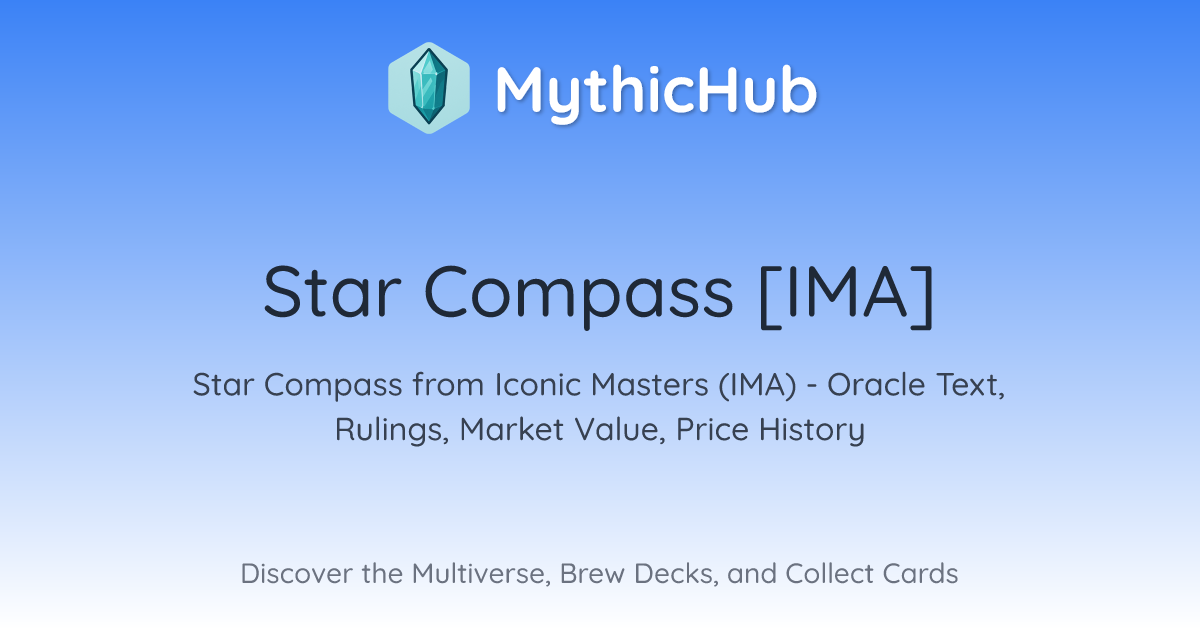 MythicHub

Star Compass [IMA]

Star Compass from Iconic Masters (IMA) - Oracle Text, Rulings, Market Value, Price History

Discover the Multiverse, Brew Decks, and Collect Cards